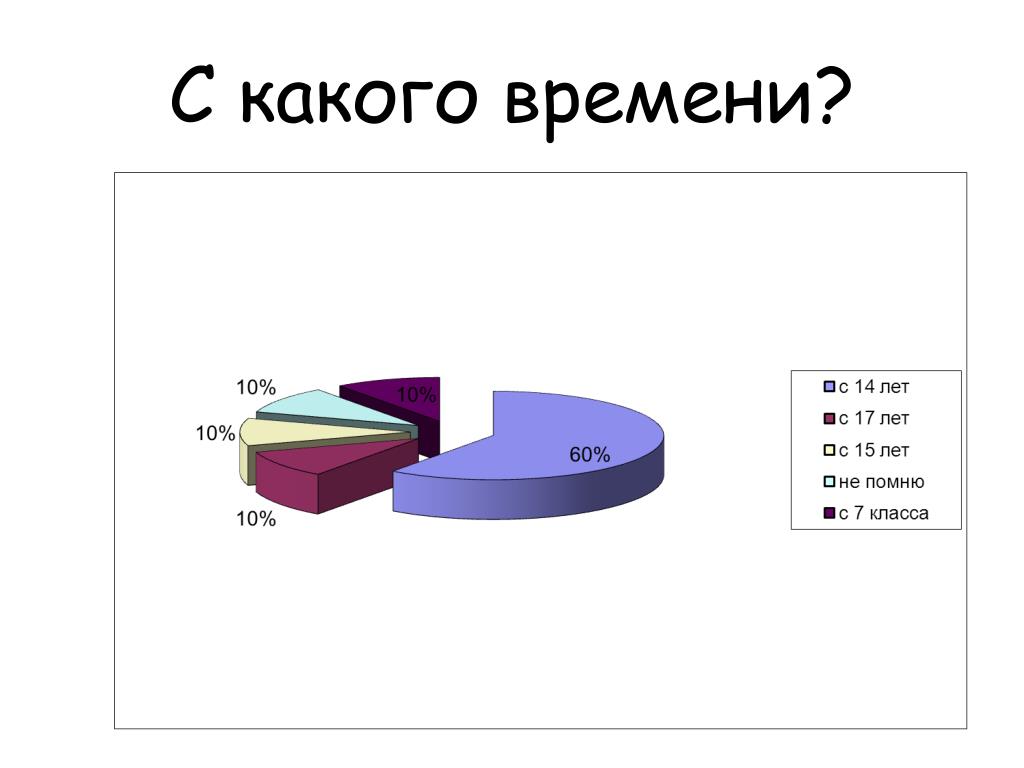 С какого времени?

10%
10%
10%
10%
60%

с 14 лет
с 17 лет
с 15 лет
не помню
с 7 класса